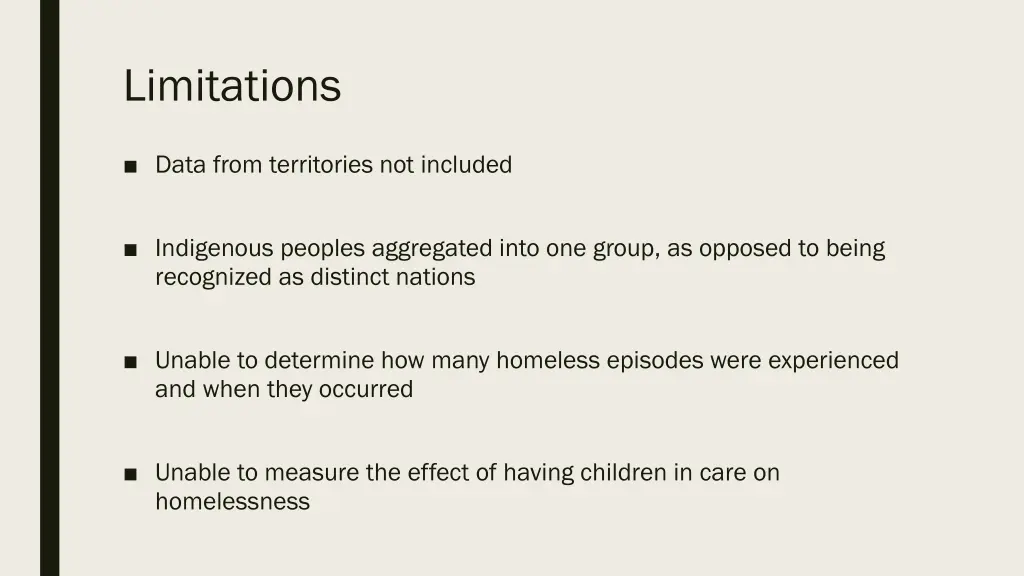 Limitations

■ Data from territories not included

■ Indigenous peoples aggregated into one group, as opposed to being recognized as distinct nations

■ Unable to determine how many homeless episodes were experienced and when they occurred

■ Unable to measure the effect of having children in care on homelessness